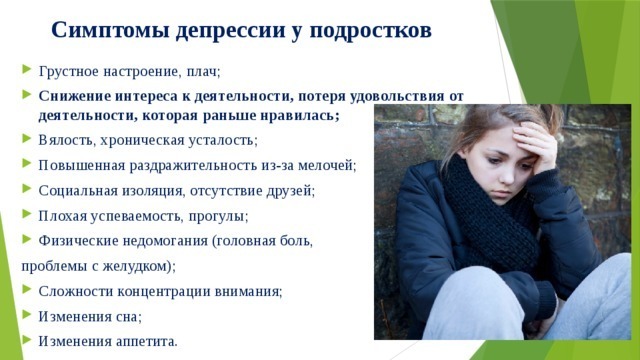 Симптомы депрессии у подростков

Грустное настроение, плач;

Снижение интереса к деятельности, потеря удовольствия от деятельности, которая раньше нравилась;

Вялость, хроническая усталость;

Повышенная раздражительность из-за мелочей;

Социальная изоляция, отсутствие друзей;

Плохая успеваемость, прогулы;

Физические недомогания (головная боль, проблемы с желудком);

Сложности концентрации внимания;

Изменения сна;

Изменения аппетита.